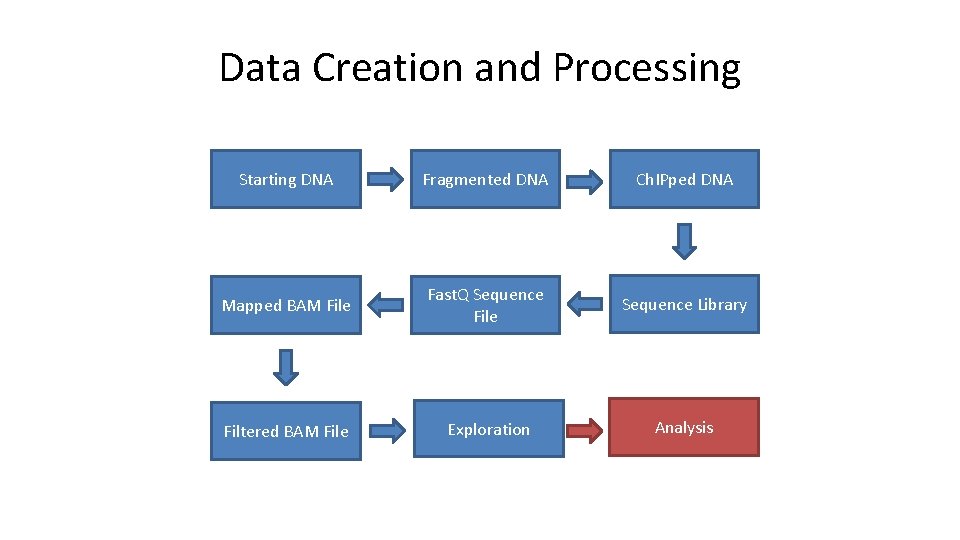 Data Creation and Processing

Starting DNA

Fragmented DNA

ChIPped DNA

Sequence Library

FastQ Sequence File

Mapped BAM File

Filtered BAM File

Exploration

Analysis